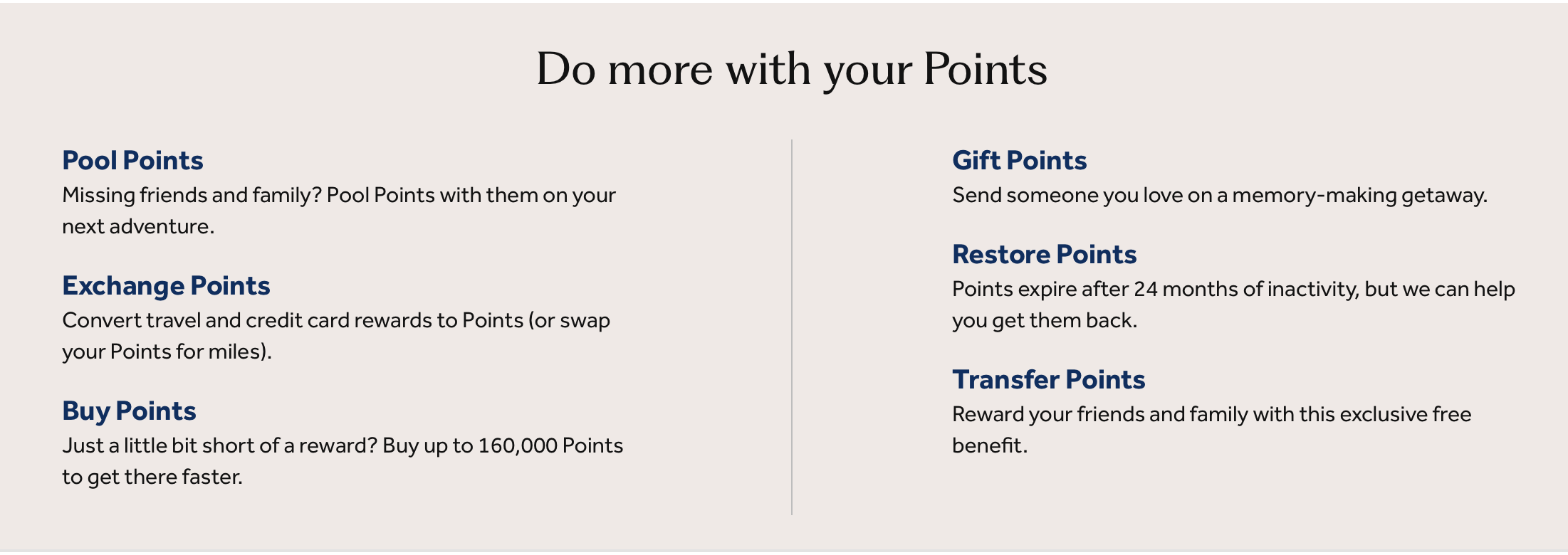 Do more with your Points

Pool Points
Missing friends and family? Pool Points with them on your next adventure.

Exchange Points
Convert travel and credit card rewards to Points (or swap your Points for miles).

Buy Points
Just a little bit short of a reward? Buy up to 160,000 Points to get there faster.

Gift Points
Send someone you love on a memory-making getaway.

Restore Points
Points expire after 24 months of inactivity, but we can help you get them back.

Transfer Points
Reward your friends and family with this exclusive free benefit.